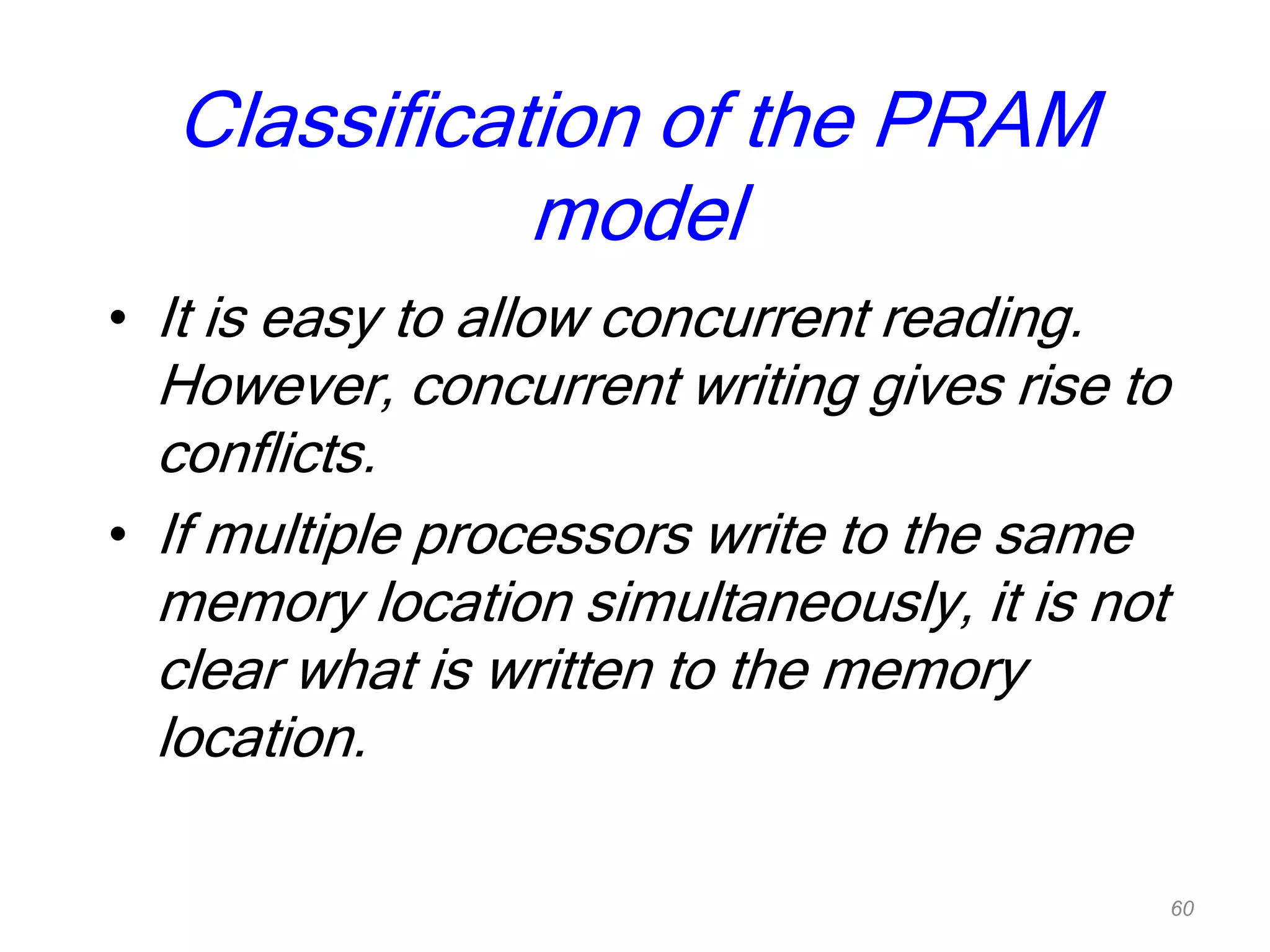 Classification of the PRAM model

• It is easy to allow concurrent reading. However, concurrent writing gives rise to conflicts.

• If multiple processors write to the same memory location simultaneously, it is not clear what is written to the memory location.

60